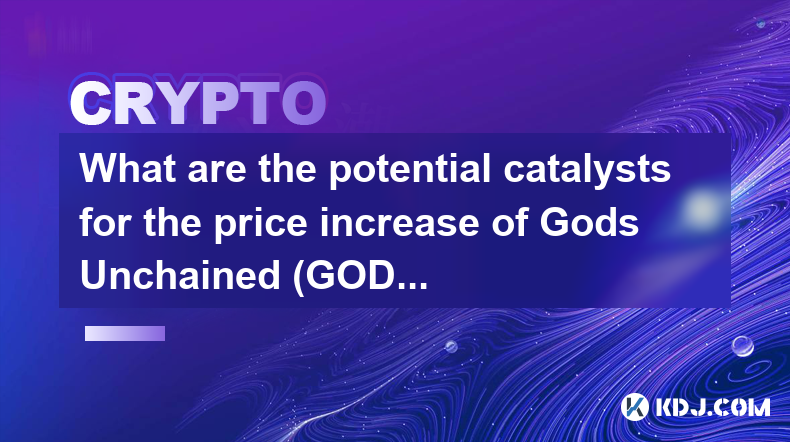 CRYPTO

What are the potential catalysts for the price increase of Gods Unchained (GOD...

KDJ.COM